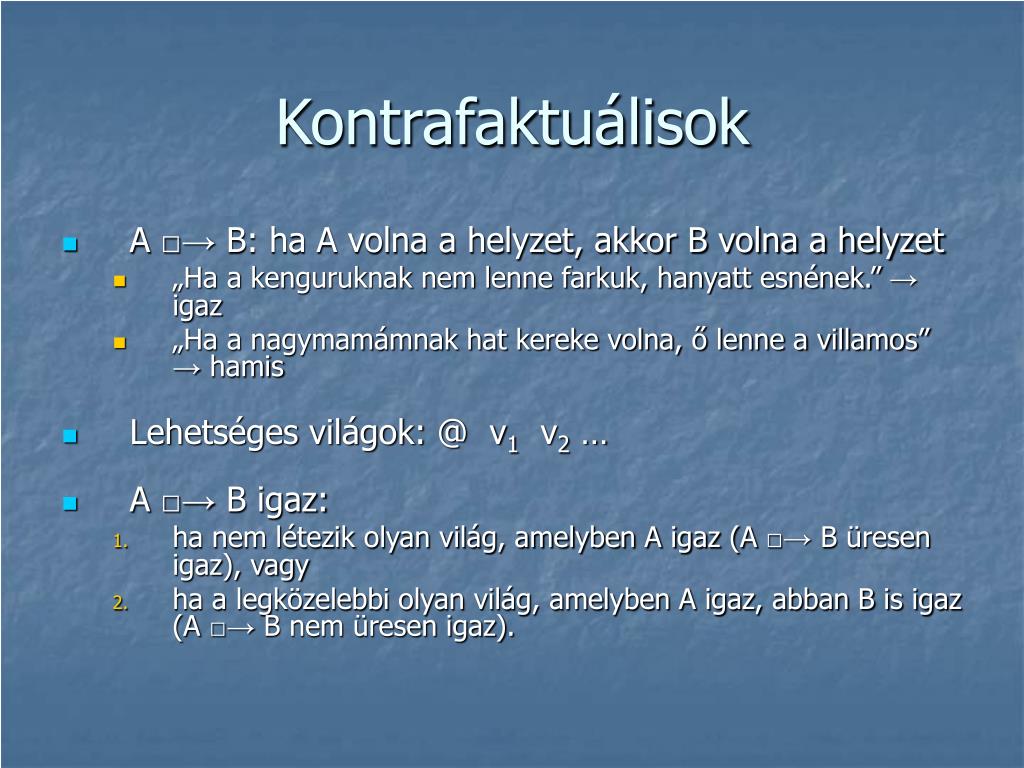 Kontrafaktuálisok

A □→ B: ha A volna a helyzet, akkor B volna a helyzet

„Ha a kenguruknak nem lenne farkuk, hanyatt esnének.” → igaz

„Ha a nagymamámnak hat kereke volna, ő lenne a villamos” → hamis

Lehetséges világok: @ $v_1$ $v_2$ …

A □→ B igaz:

1. ha nem létezik olyan világ, amelyben A igaz (A □→ B üresen igaz), vagy

2. ha a legközelebbi olyan világ, amelyben A igaz, abban B is igaz (A □→ B nem üresen igaz).